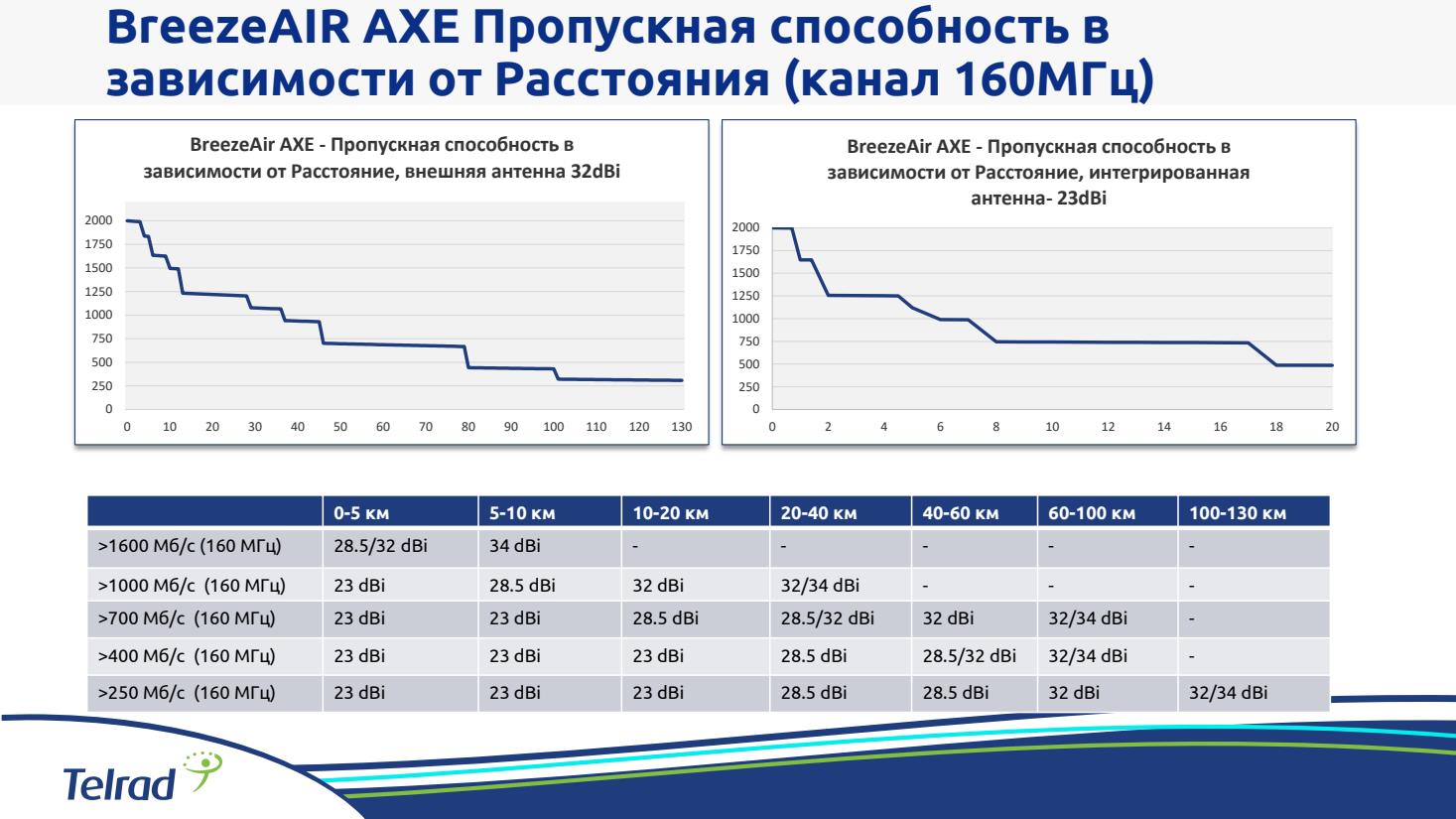 BreezeAIR AXE Пропускная способность в зависимости от Расстояния (канал 160МГц)

BreezeAir AXE - Пропускная способность в зависимости от Расстояние, внешняя антенна 32dBi

2000
1750
1500
1250
1000
750
500
250
0

0 10 20 30 40 50 60 70 80 90 100 110 120 130

BreezeAir AXE - Пропускная способность в зависимости от Расстояние, интегрированная антенна- 23dBi

2000
1750
1500
1250
1000
750
500
250
0

0 2 4 6 8 10 12 14 16 18 20

| | 0-5 км | 5-10 км | 10-20 км | 20-40 км | 40-60 км | 60-100 км | 100-130 км |
|---|---|---|---|---|---|---|---|
| >1600 Мб/с (160 МГц) | 28.5/32 dBi | 34 dBi | - | - | - | - | - |
| >1000 Мб/с (160 МГц) | 23 dBi | 28.5 dBi | 32 dBi | 32/34 dBi | - | - | - |
| >700 Мб/с (160 МГц) | 23 dBi | 23 dBi | 28.5 dBi | 28.5/32 dBi | 32 dBi | 32/34 dBi | - |
| >400 Мб/с (160 МГц) | 23 dBi | 23 dBi | 23 dBi | 28.5 dBi | 28.5/32 dBi | 32/34 dBi | - |
| >250 Мб/с (160 МГц) | 23 dBi | 23 dBi | 23 dBi | 28.5 dBi | 28.5 dBi | 32 dBi | 32/34 dBi |

Telrad